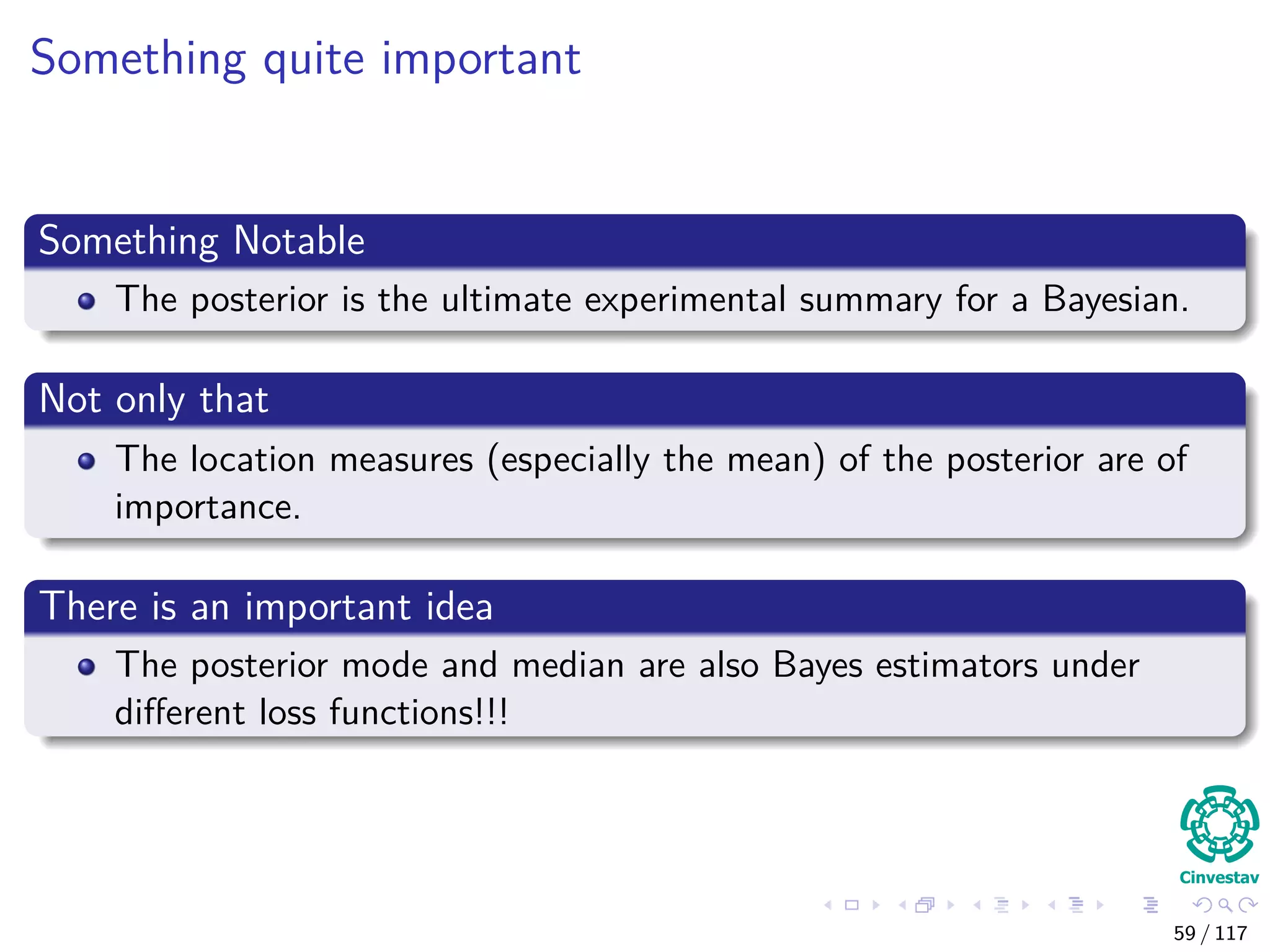 Something quite important

Something Notable

- The posterior is the ultimate experimental summary for a Bayesian.

Not only that

- The location measures (especially the mean) of the posterior are of importance.

There is an important idea

- The posterior mode and median are also Bayes estimators under different loss functions!!!

Cinvestav

59 / 117